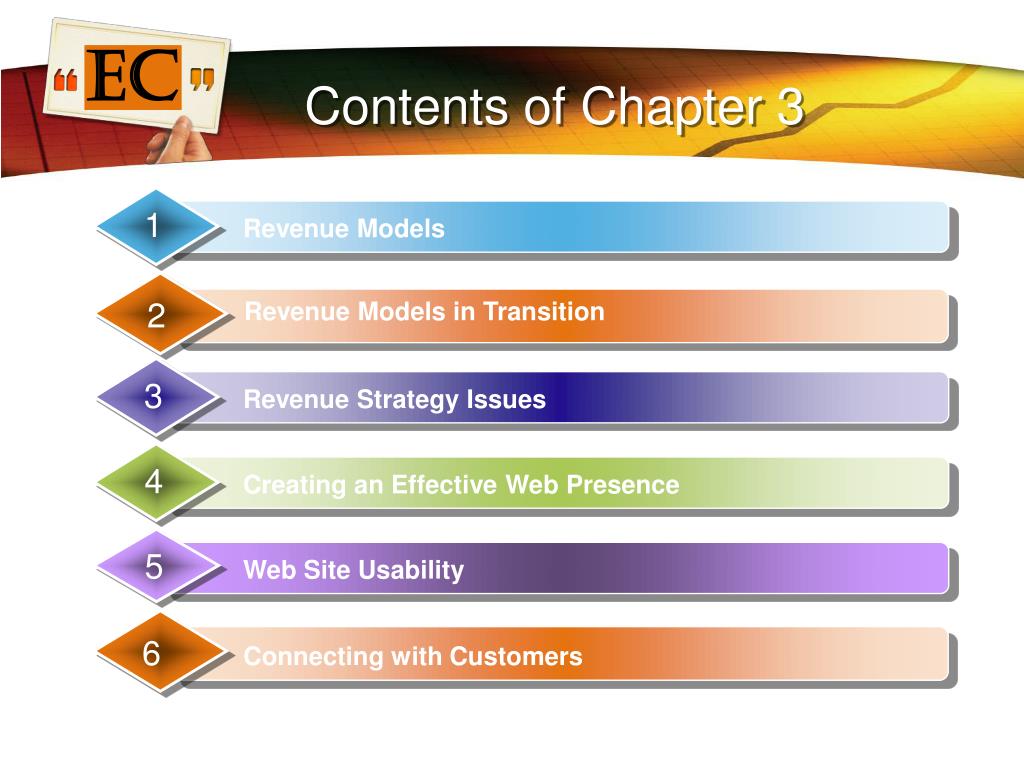 “EC”

Contents of Chapter 3

1 Revenue Models

2 Revenue Models in Transition

3 Revenue Strategy Issues

4 Creating an Effective Web Presence

5 Web Site Usability

6 Connecting with Customers